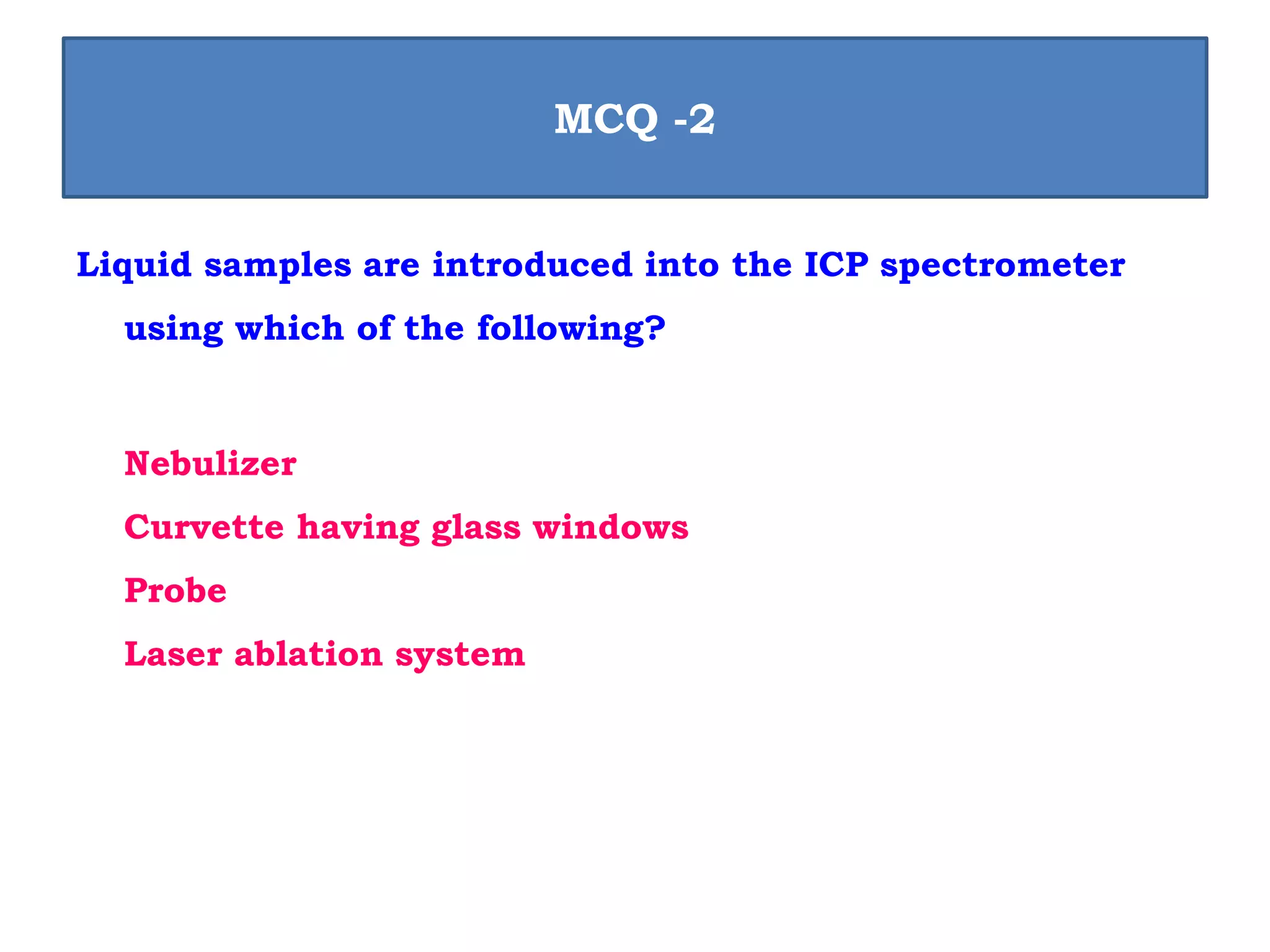 MCQ -2

Liquid samples are introduced into the ICP spectrometer using which of the following?

Nebulizer

Curvette having glass windows

Probe

Laser ablation system